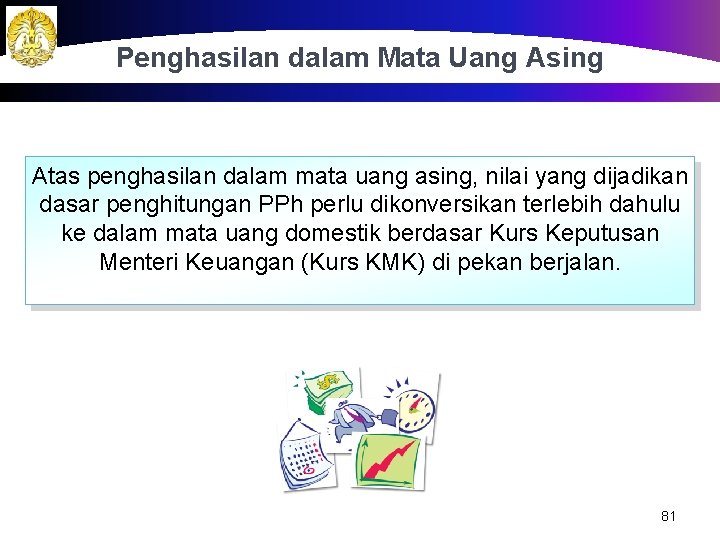 Penghasilan dalam Mata Uang Asing

Atas penghasilan dalam mata uang asing, nilai yang dijadikan dasar penghitungan PPh perlu dikonversikan terlebih dahulu ke dalam mata uang domestik berdasar Kurs Keputusan Menteri Keuangan (Kurs KMK) di pekan berjalan.

81